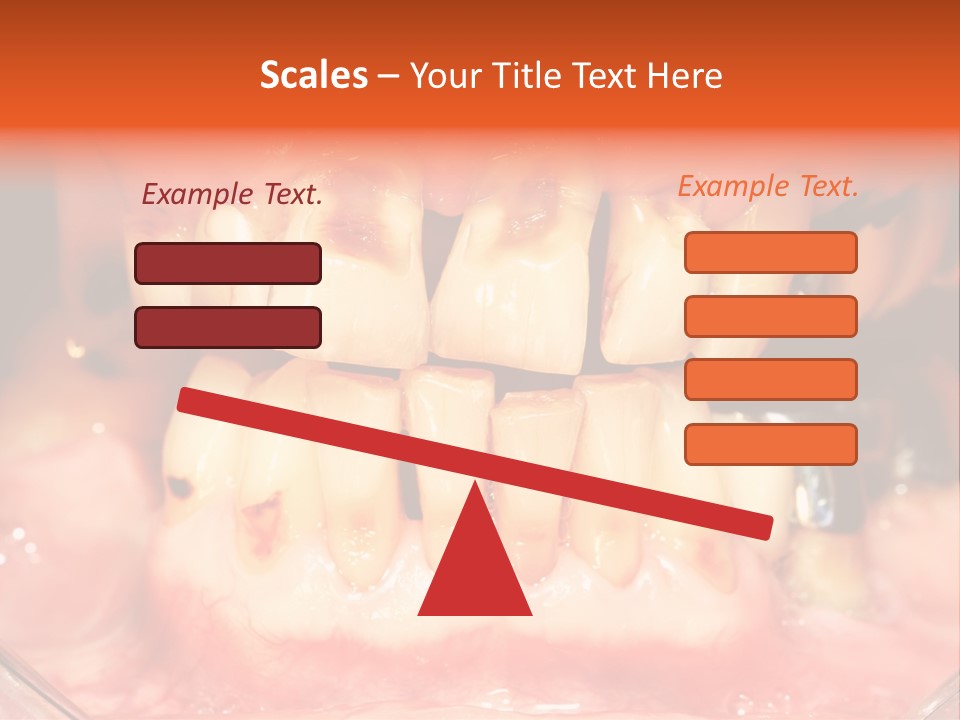 Scales – Your Title Text Here

Example Text.

Example Text.